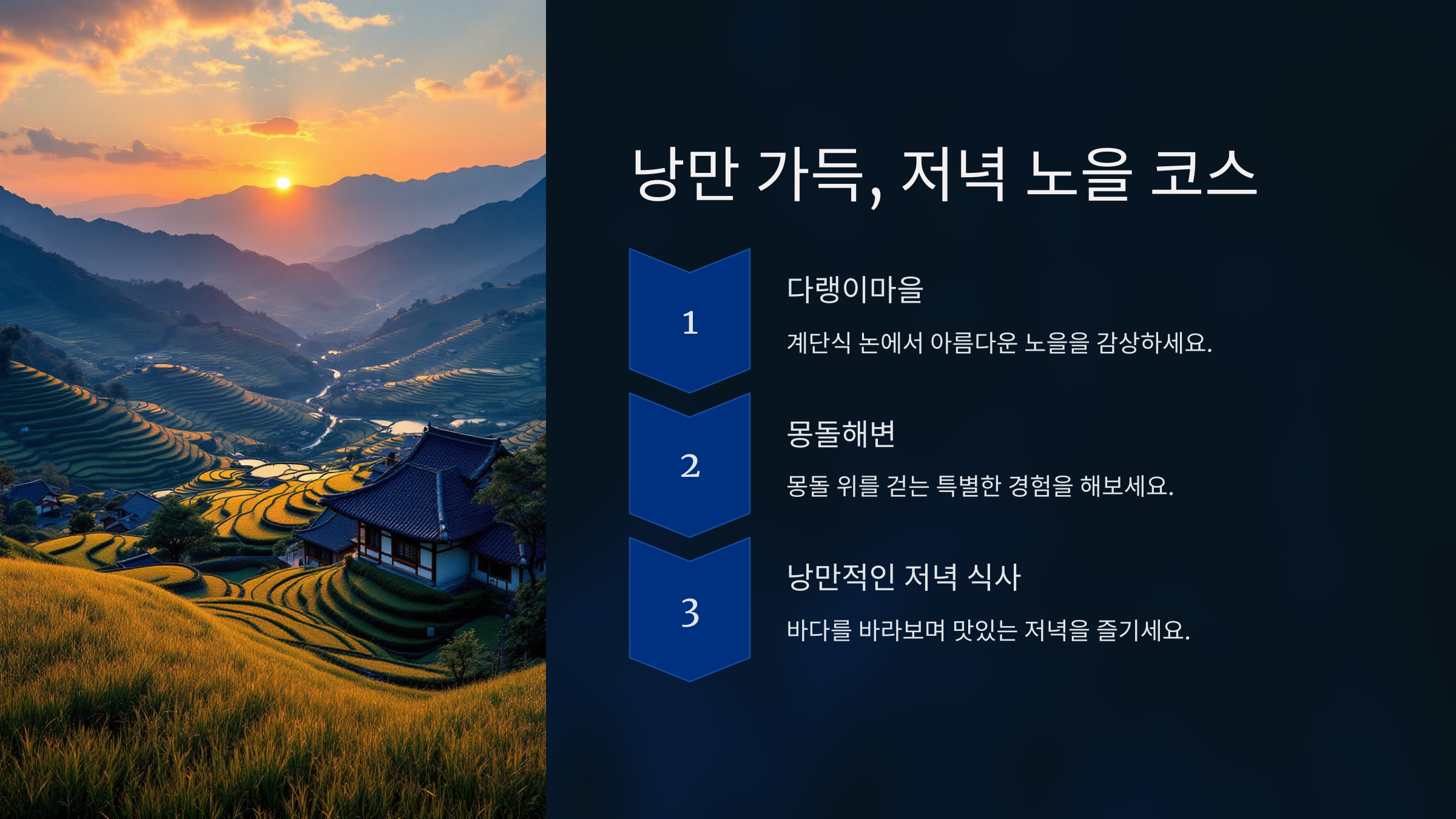 낭만 가득, 저녁 노을 코스

1

다랭이마을

계단식 논에서 아름다운 노을을 감상하세요.

2

몽돌해변

몽돌 위를 걷는 특별한 경험을 해보세요.

3

낭만적인 저녁 식사

바다를 바라보며 맛있는 저녁을 즐기세요.